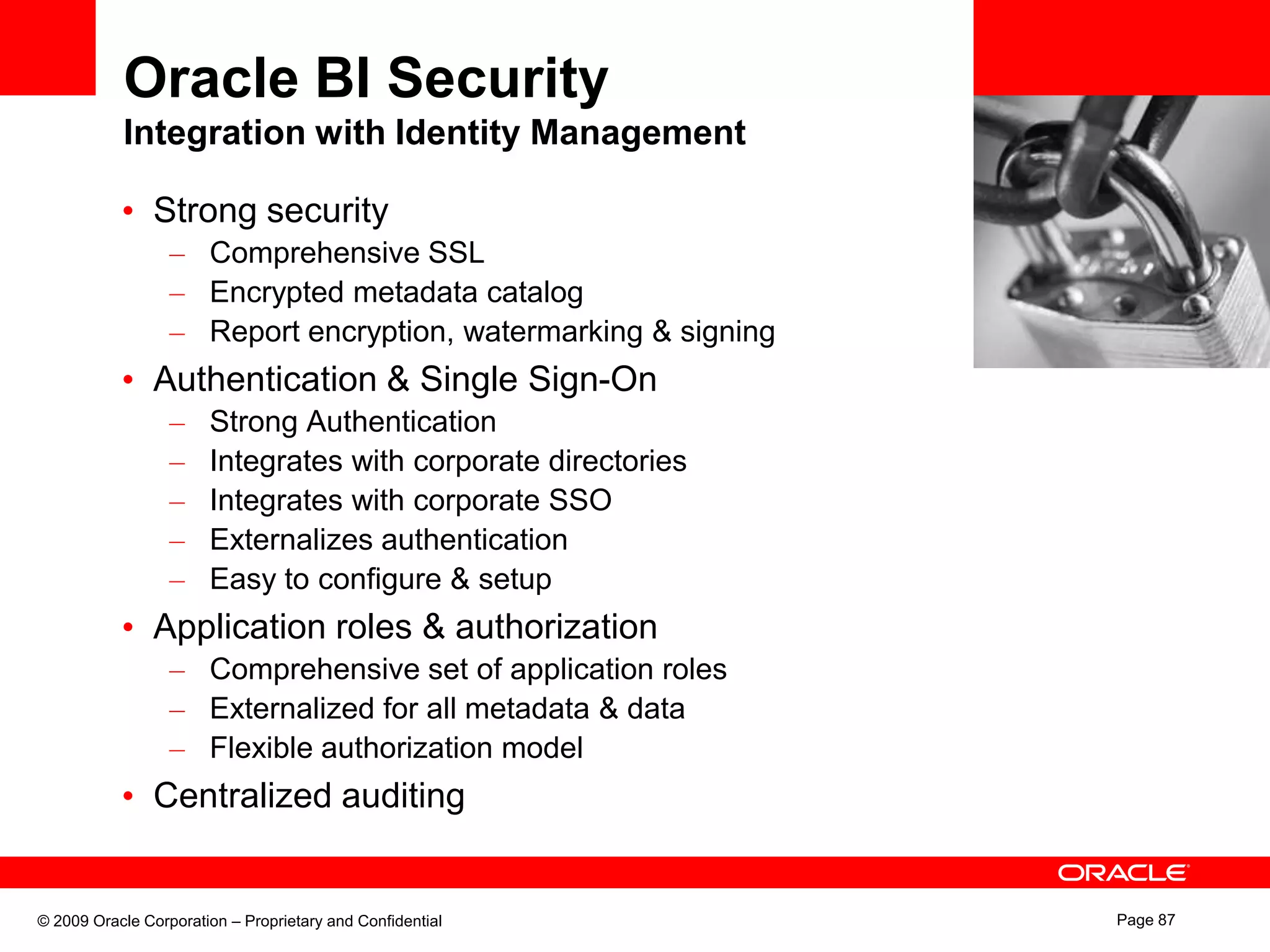 Oracle BI Security
Integration with Identity Management

• Strong security
– Comprehensive SSL
– Encrypted metadata catalog
– Report encryption, watermarking & signing
• Authentication & Single Sign-On
– Strong Authentication
– Integrates with corporate directories
– Integrates with corporate SSO
– Externalizes authentication
– Easy to configure & setup
• Application roles & authorization
– Comprehensive set of application roles
– Externalized for all metadata & data
– Flexible authorization model
• Centralized auditing

ORACLE

© 2009 Oracle Corporation – Proprietary and Confidential

Page 87